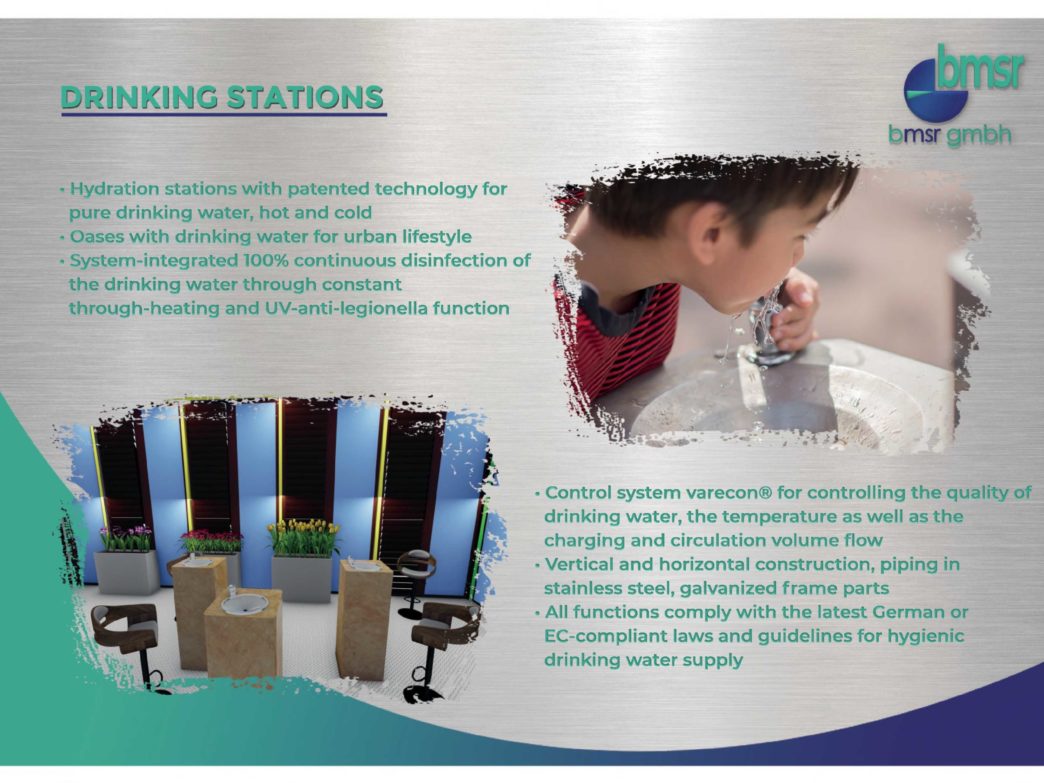 DRINKING STATIONS

bmsr
bmsr gmbh

• Hydration stations with patented technology for pure drinking water, hot and cold
• Oases with drinking water for urban lifestyle
• System-integrated 100% continuous disinfection of the drinking water through constant through-heating and UV-anti-legionella function

• Control system varecon® for controlling the quality of drinking water, the temperature as well as the charging and circulation volume flow
• Vertical and horizontal construction, piping in stainless steel, galvanized frame parts
• All functions comply with the latest German or EC-compliant laws and guidelines for hygienic drinking water supply